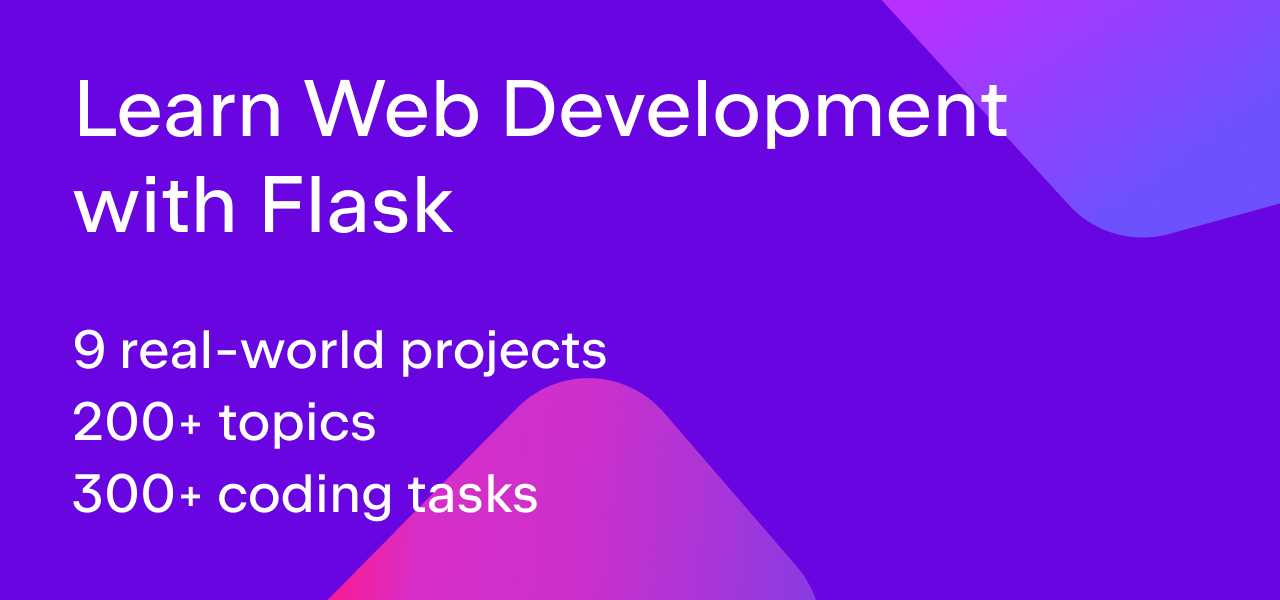 Learn Web Development with Flask

9 real-world projects
200+ topics
300+ coding tasks